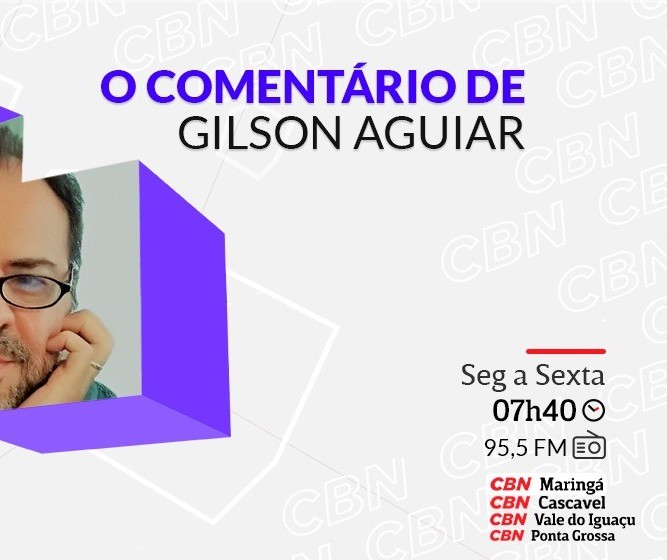 O COMENTÁRIO DE
GILSON AGUIAR

Seg a Sexta
07h40
95,5 FM

CBN Maringá
CBN Cascavel
CBN Vale do Iguaçu
CBN Ponta Grossa